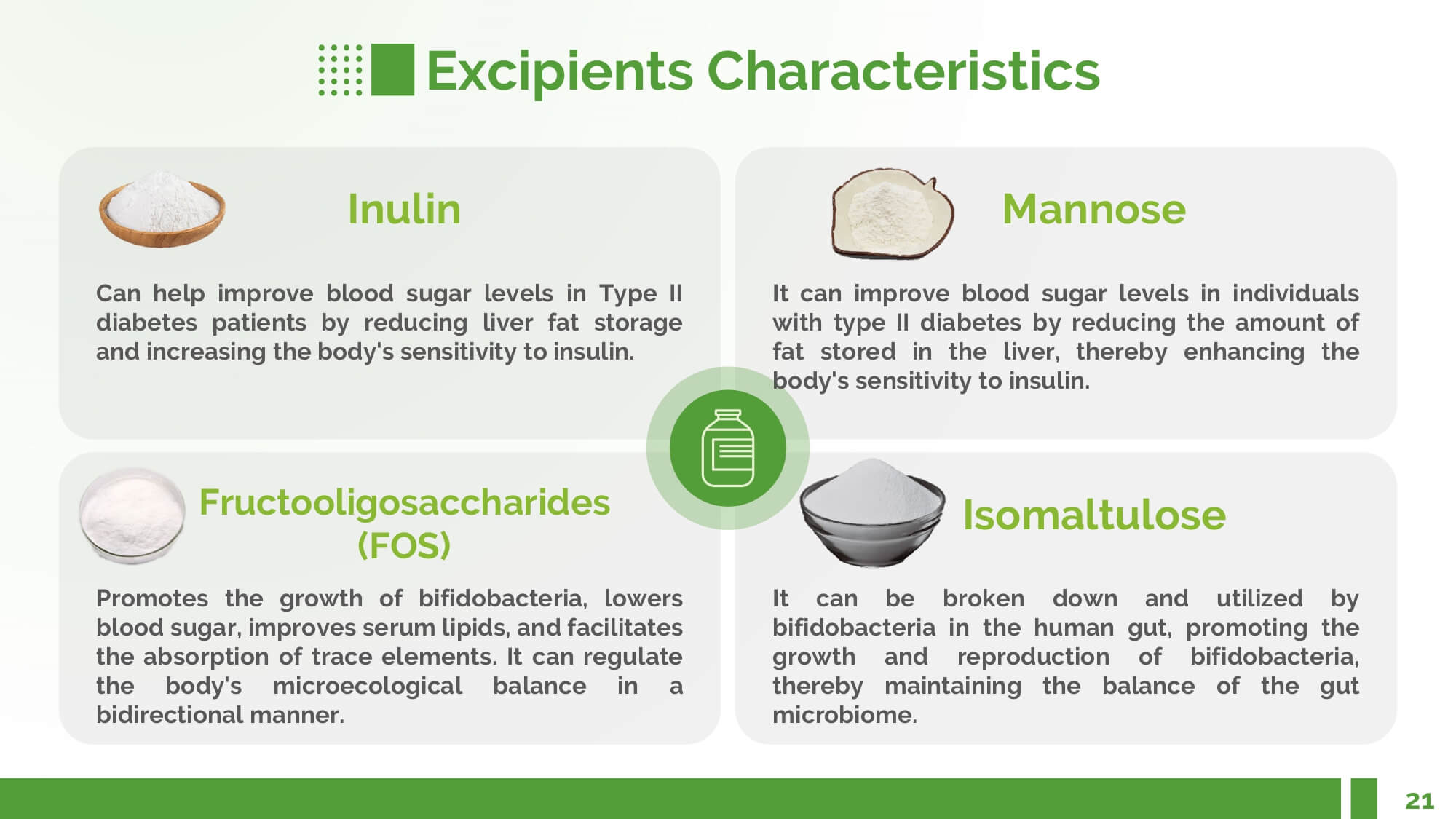 Excipients Characteristics

Inulin

Can help improve blood sugar levels in Type II diabetes patients by reducing liver fat storage and increasing the body's sensitivity to insulin.

Mannose

It can improve blood sugar levels in individuals with type II diabetes by reducing the amount of fat stored in the liver, thereby enhancing the body's sensitivity to insulin.

Fructooligosaccharides (FOS)

Promotes the growth of bifidobacteria, lowers blood sugar, improves serum lipids, and facilitates the absorption of trace elements. It can regulate the body's microecological balance in a bidirectional manner.

Isomaltulose

It can be broken down and utilized by bifidobacteria in the human gut, promoting the growth and reproduction of bifidobacteria, thereby maintaining the balance of the gut microbiome.

21